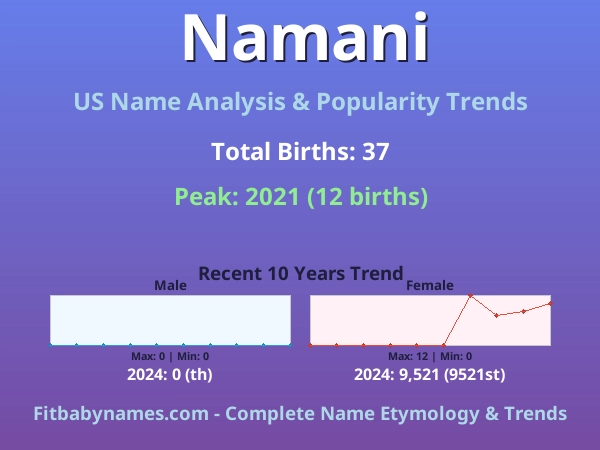 Namani

US Name Analysis & Popularity Trends

Total Births: 37

Peak: 2021 (12 births)

Recent 10 Years Trend

Male

Max: 0 | Min: 0

2024: 0 (th)

Female

Max: 12 | Min: 0

2024: 9,521 (9521st)

Fitbabynames.com - Complete Name Etymology & Trends